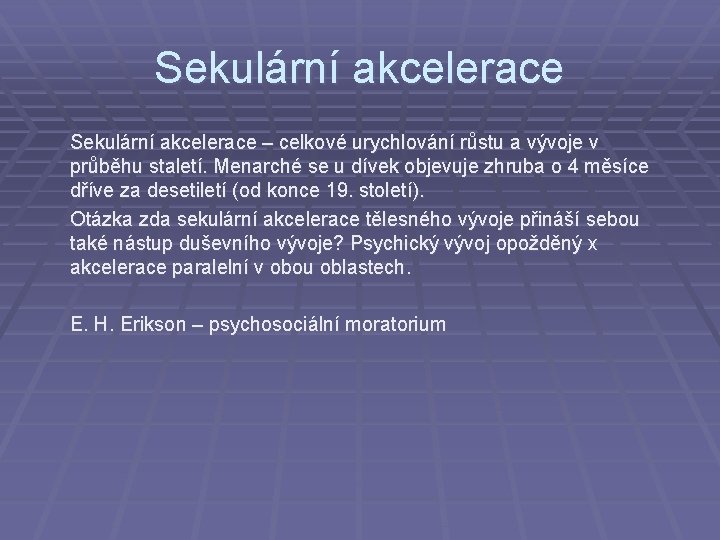 Sekulární akcelerace

Sekulární akcelerace – celkové urychlování růstu a vývoje v průběhu staletí. Menarché se u dívek objevuje zhruba o 4 měsíce dříve za desetiletí (od konce 19. století).

Otázka zda sekulární akcelerace tělesného vývoje přináší sebou také nástup duševního vývoje? Psychický vývoj opožděný x akcelerace paralelní v obou oblastech.

E. H. Erikson – psychosociální moratorium